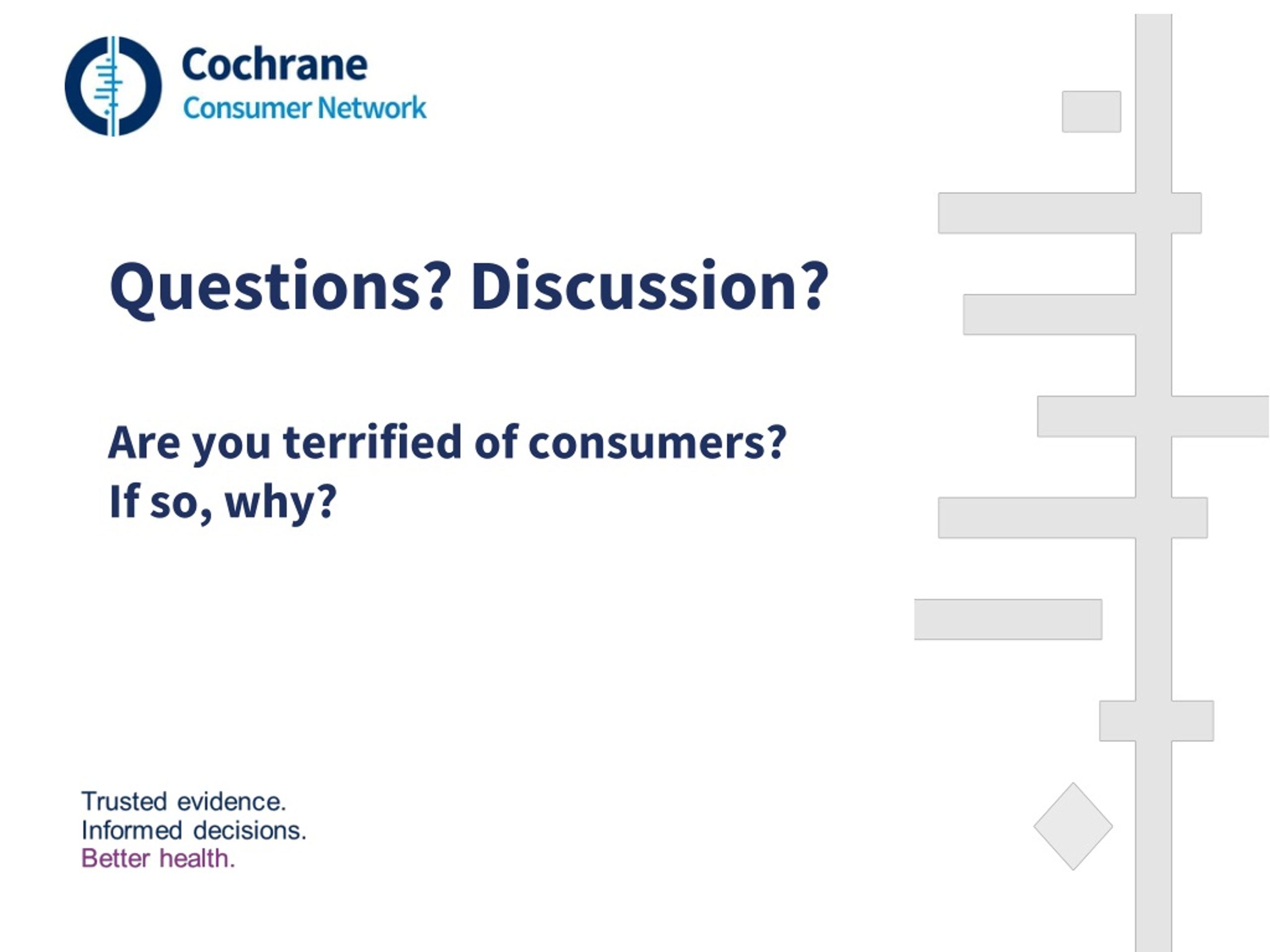 Cochrane
Consumer Network

Questions? Discussion?

Are you terrified of consumers?
If so, why?

Trusted evidence.
Informed decisions.
Better health.